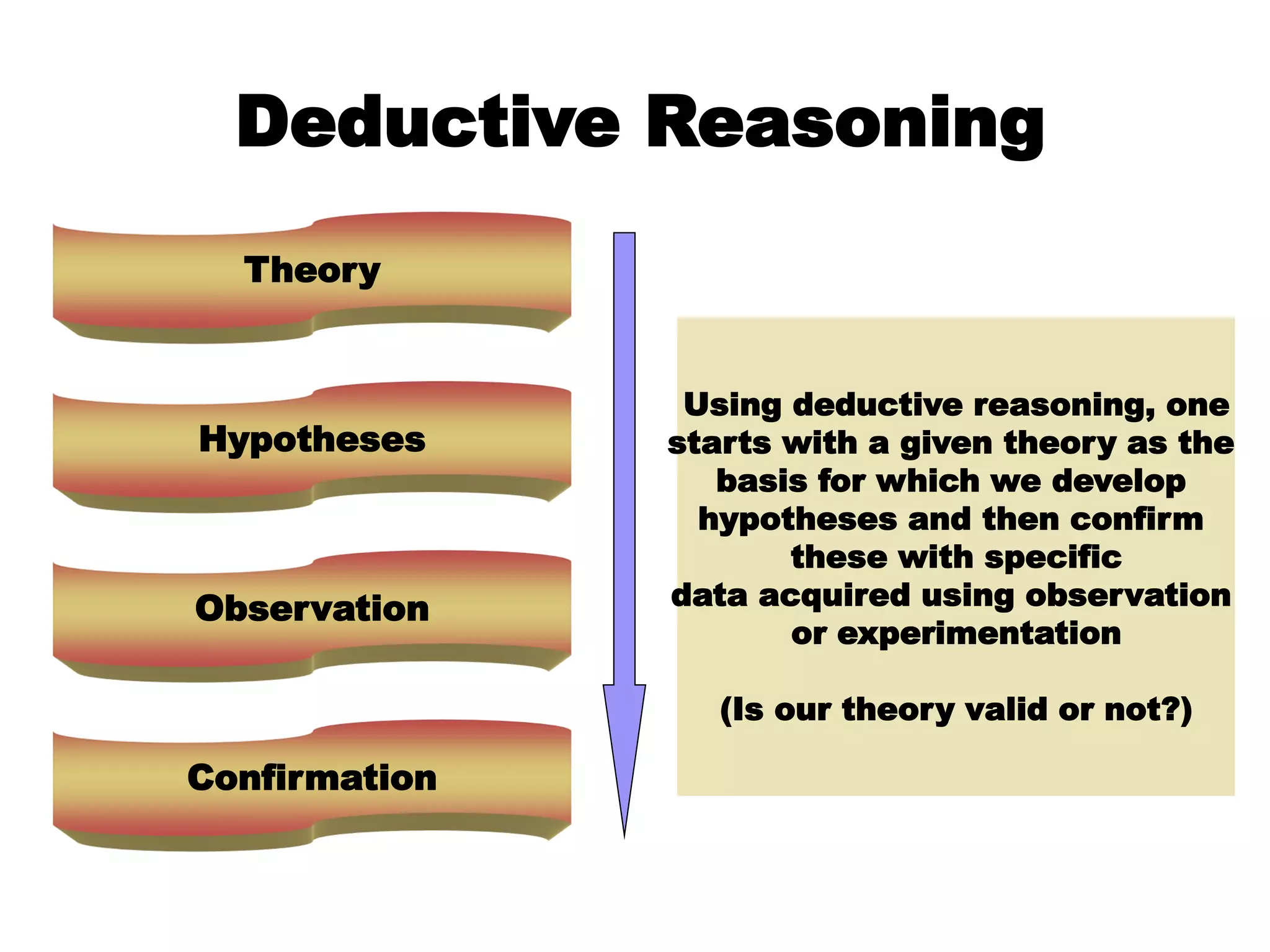 Deductive Reasoning

Theory

Hypotheses

Observation

Confirmation

Using deductive reasoning, one starts with a given theory as the basis for which we develop hypotheses and then confirm these with specific data acquired using observation or experimentation

(Is our theory valid or not?)